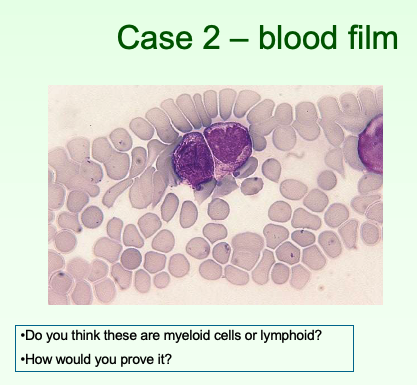 Case 2 – blood film

•Do you think these are myeloid cells or lymphoid?

•How would you prove it?